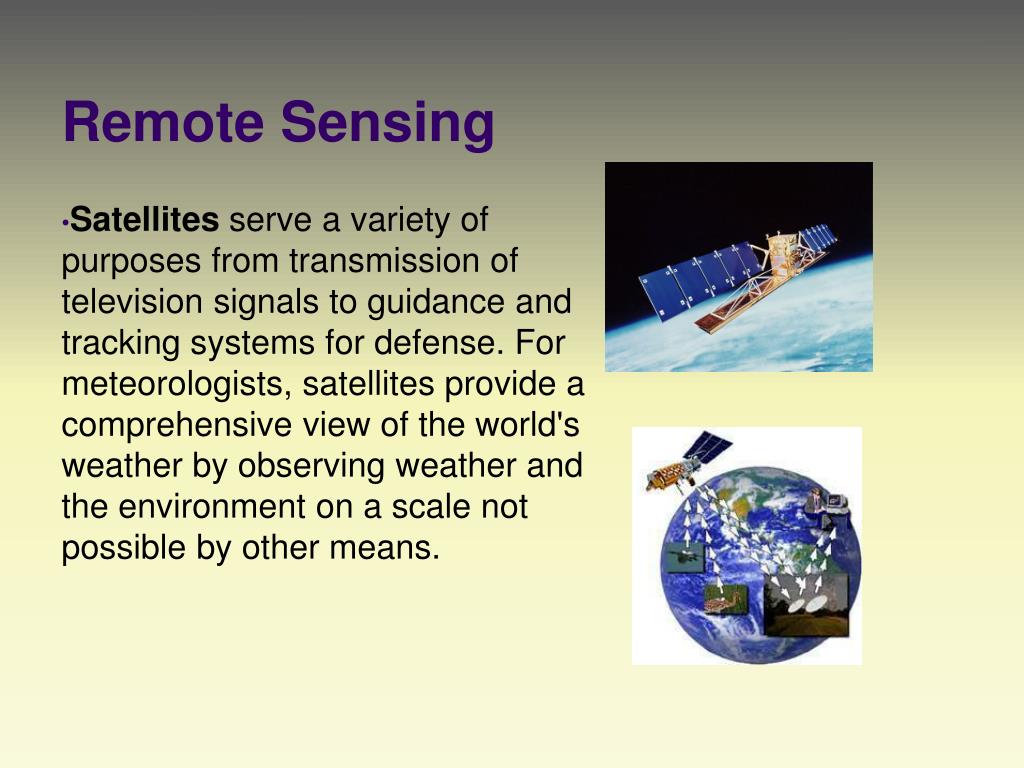 Remote Sensing

•Satellites serve a variety of purposes from transmission of television signals to guidance and tracking systems for defense. For meteorologists, satellites provide a comprehensive view of the world's weather by observing weather and the environment on a scale not possible by other means.